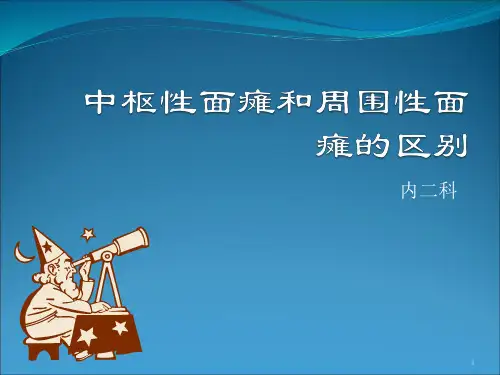 中枢性面瘫和周围性面瘫的区别

内二科

1